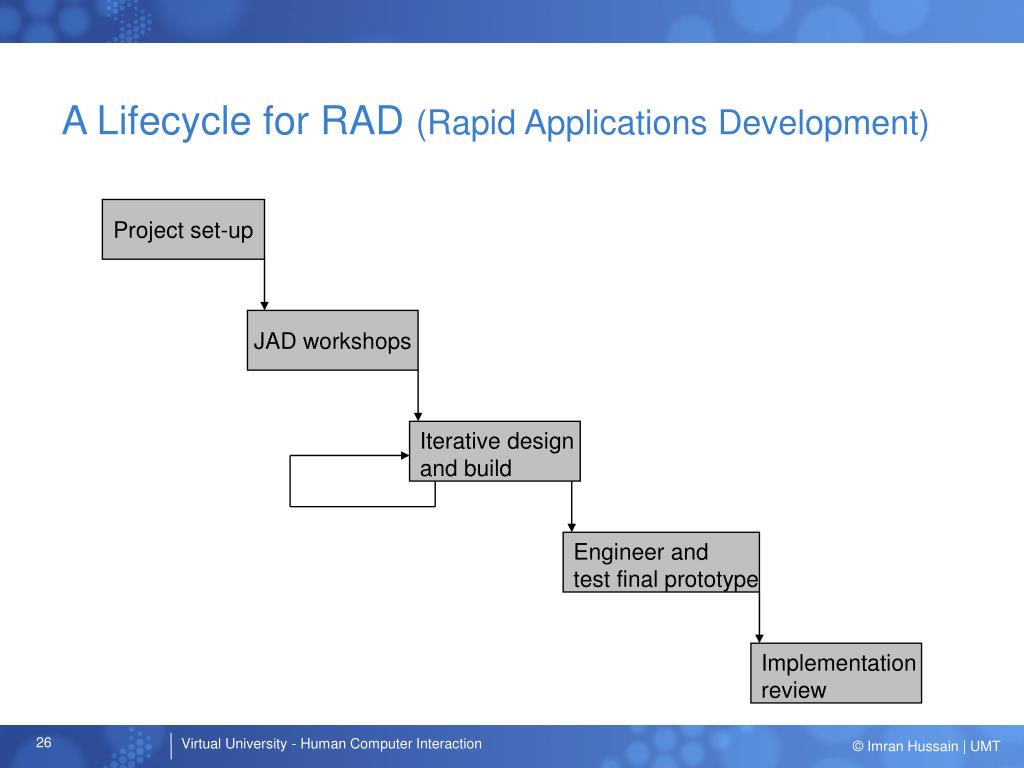 A Lifecycle for RAD (Rapid Applications Development)

Project set-up

JAD workshops

Iterative design and build

Engineer and test final prototype

Implementation review

26

Virtual University - Human Computer Interaction

© Imran Hussain | UMT